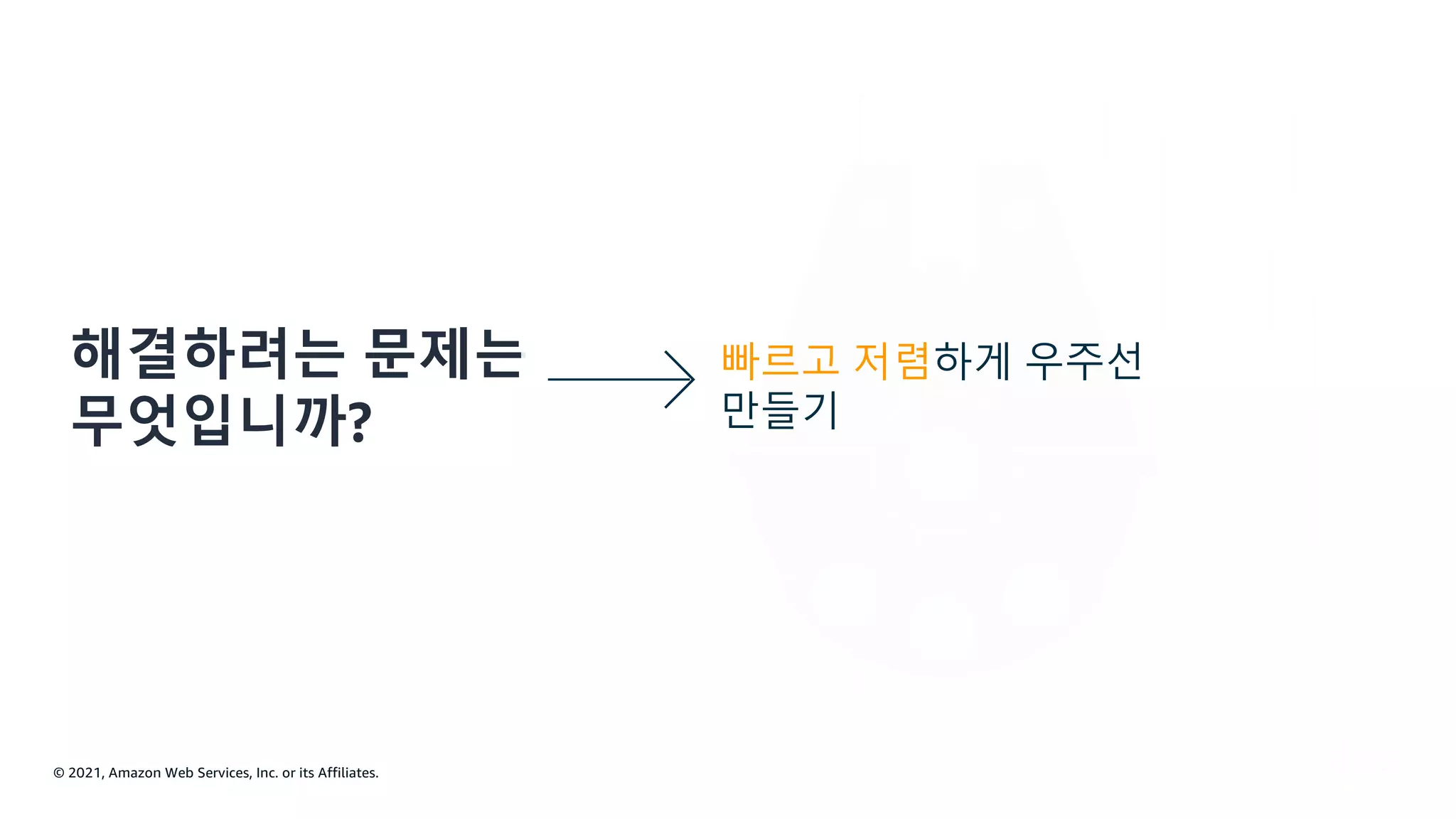 해결하려는 문제는 무엇입니까?

빠르고 저렴하게 우주선 만들기

© 2021, Amazon Web Services, Inc. or its Affiliates.